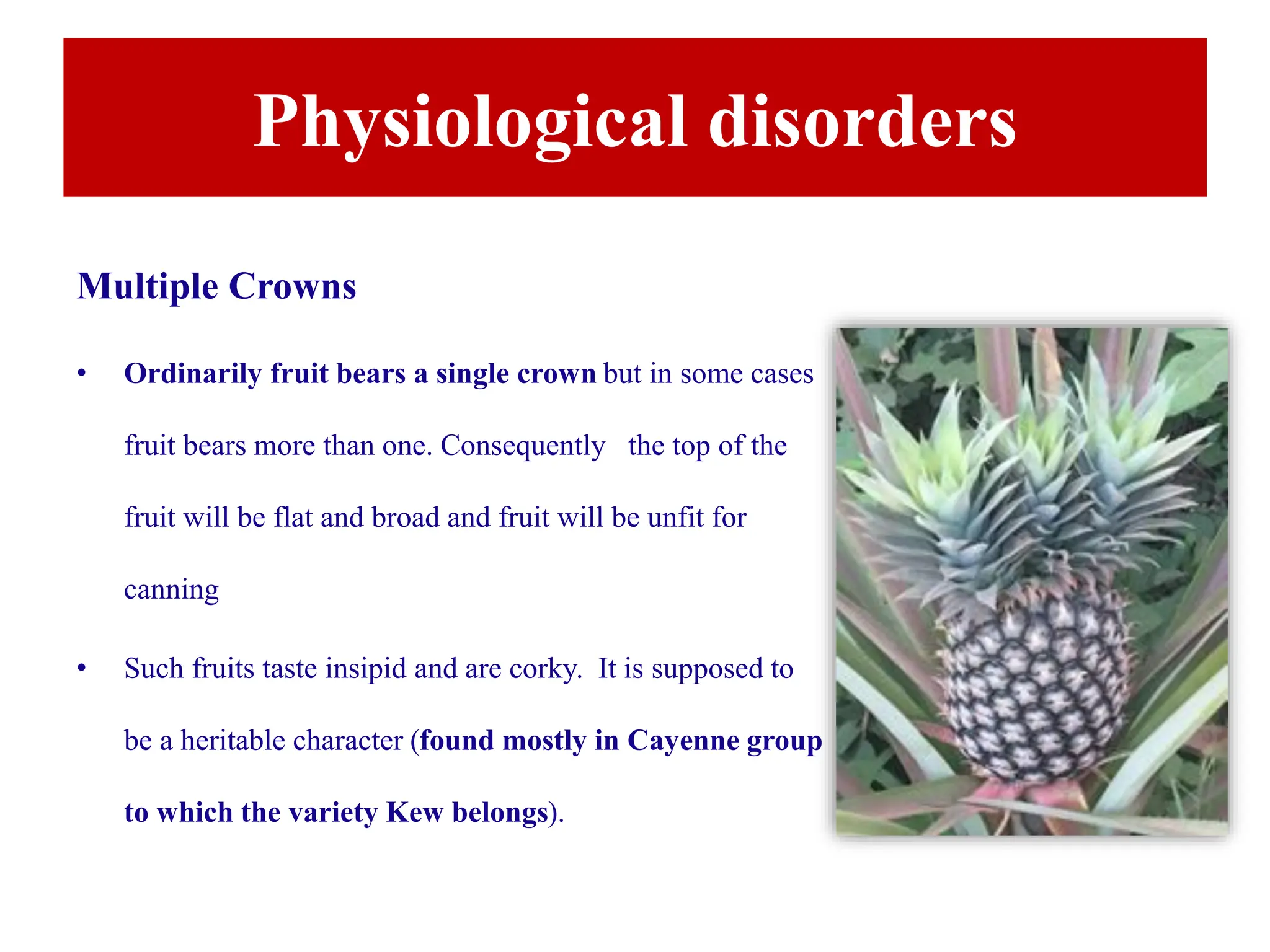 Physiological disorders

Multiple Crowns

• Ordinarily fruit bears a single crown but in some cases fruit bears more than one. Consequently the top of the fruit will be flat and broad and fruit will be unfit for canning

• Such fruits taste insipid and are corky. It is supposed to be a heritable character (found mostly in Cayenne group to which the variety Kew belongs).